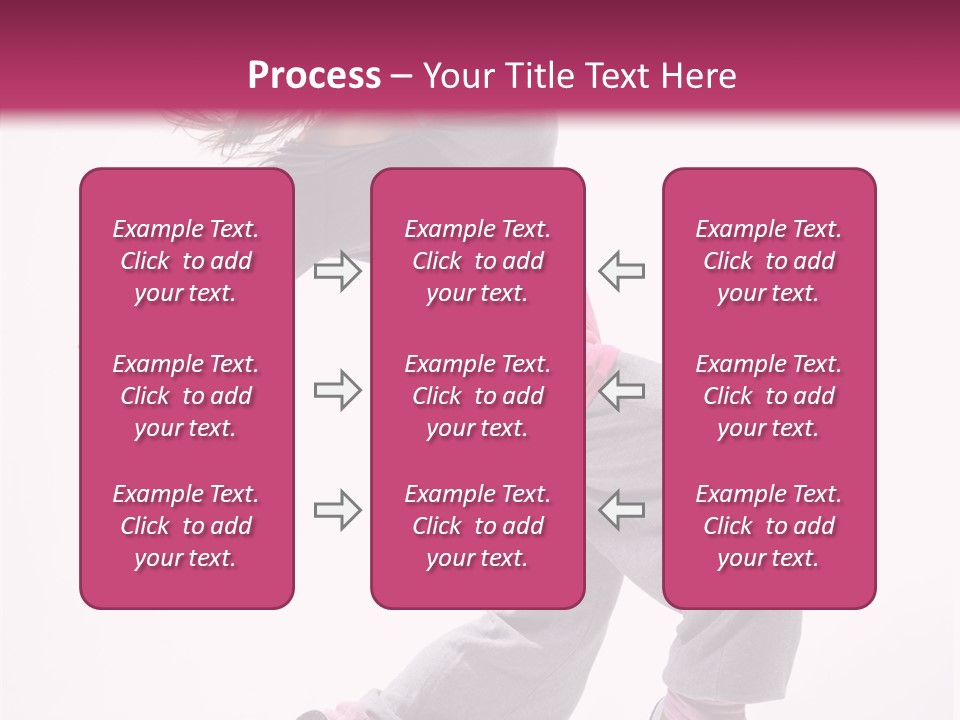 Process – Your Title Text Here

Example Text. Click to add your text.

Example Text. Click to add your text.

Example Text. Click to add your text.

Example Text. Click to add your text.

Example Text. Click to add your text.

Example Text. Click to add your text.

Example Text. Click to add your text.

Example Text. Click to add your text.

Example Text. Click to add your text.